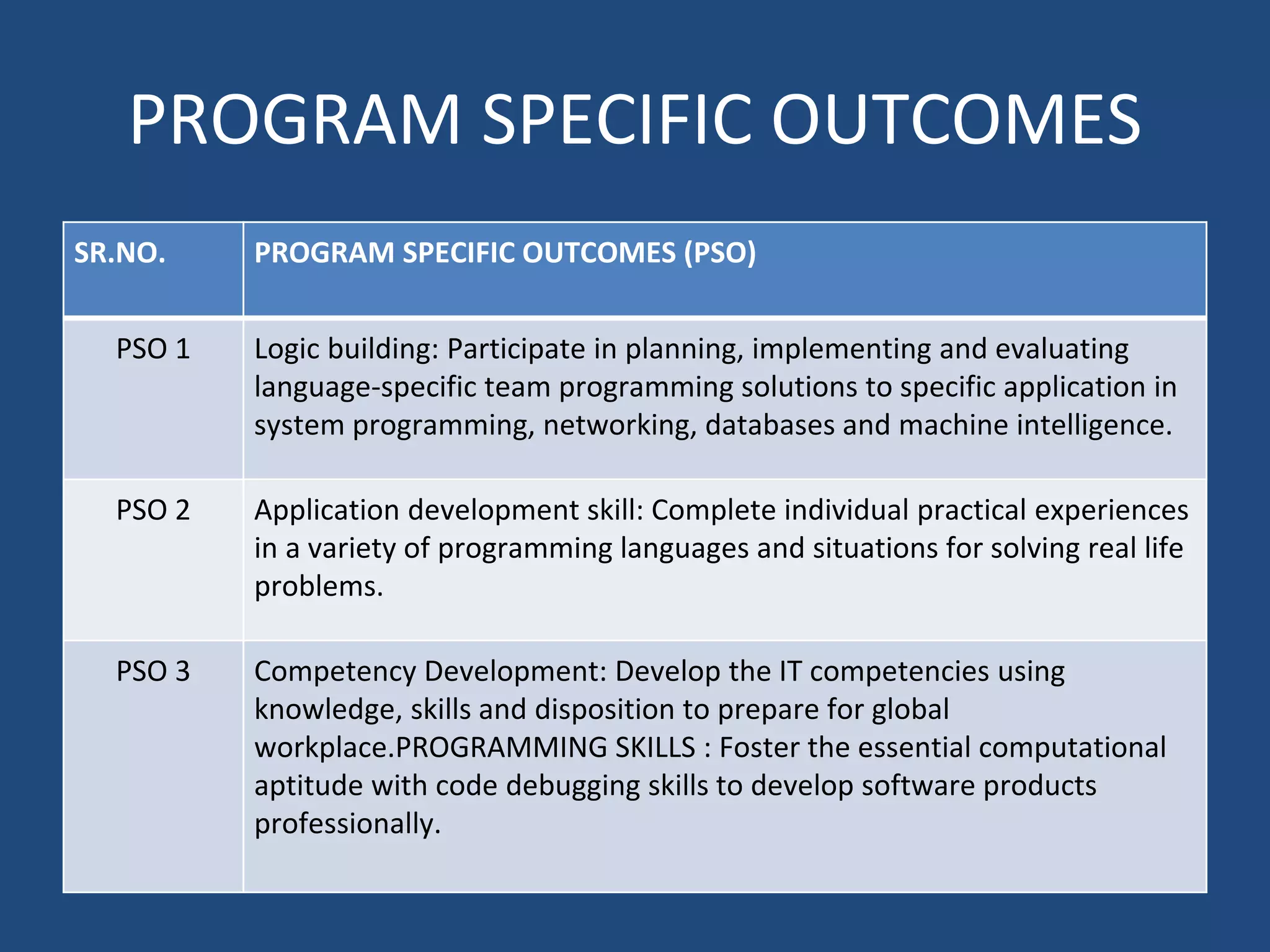 PROGRAM SPECIFIC OUTCOMES

| SR.NO. | PROGRAM SPECIFIC OUTCOMES (PSO) |
|---|---|
| PSO 1 | Logic building: Participate in planning, implementing and evaluating language-specific team programming solutions to specific application in system programming, networking, databases and machine intelligence. |
| PSO 2 | Application development skill: Complete individual practical experiences in a variety of programming languages and situations for solving real life problems. |
| PSO 3 | Competency Development: Develop the IT competencies using knowledge, skills and disposition to prepare for global workplace.PROGRAMMING SKILLS : Foster the essential computational aptitude with code debugging skills to develop software products professionally. |